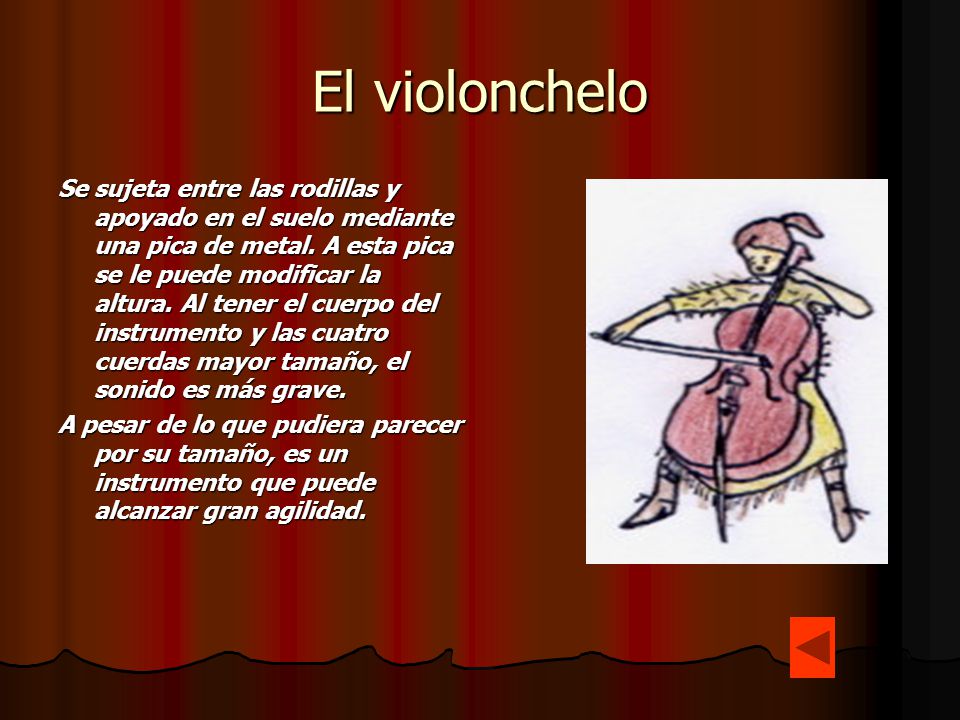 El violonchelo

Se sujeta entre las rodillas y apoyado en el suelo mediante una pica de metal. A esta pica se le puede modificar la altura. Al tener el cuerpo del instrumento y las cuatro cuerdas mayor tamaño, el sonido es más grave.

A pesar de lo que pudiera parecer por su tamaño, es un instrumento que puede alcanzar gran agilidad.